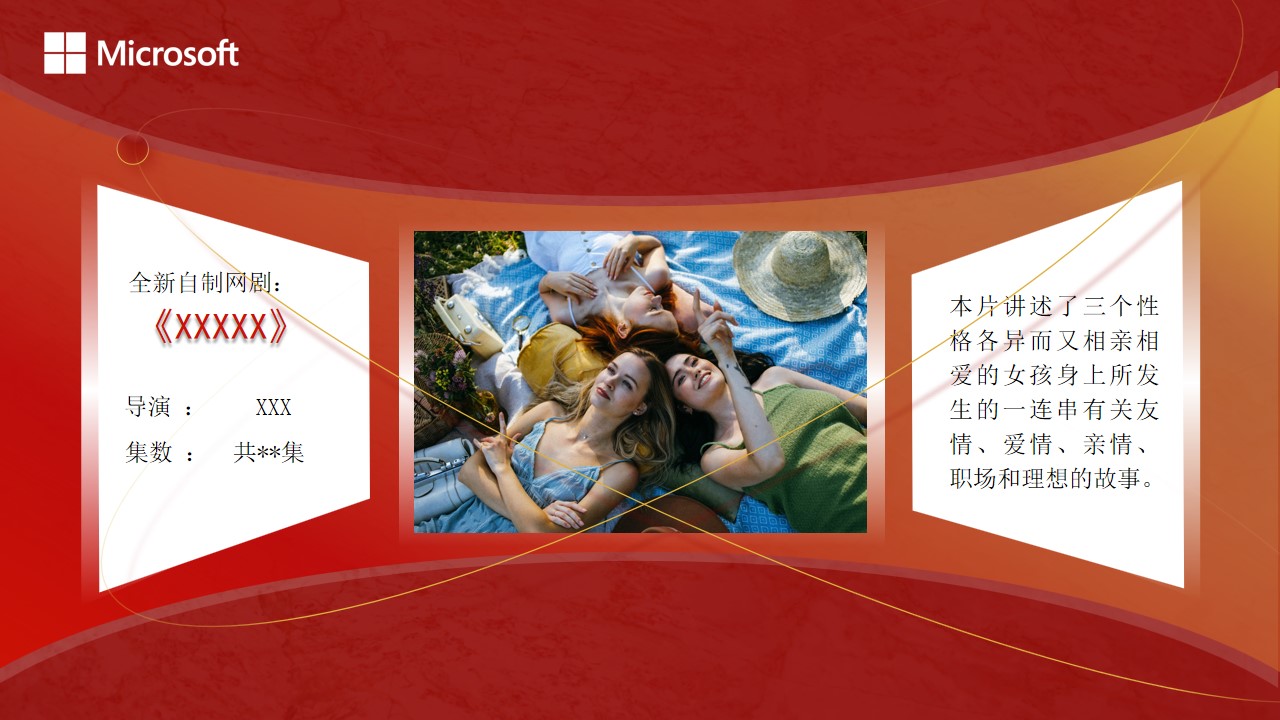 Microsoft

全新自制网剧：
《XXXXX》

导演 ： XXX
集数 ： 共**集

本片讲述了三个性格各异而又相亲相爱的女孩身上所发生的一连串有关友情、爱情、亲情、职场和理想的故事。